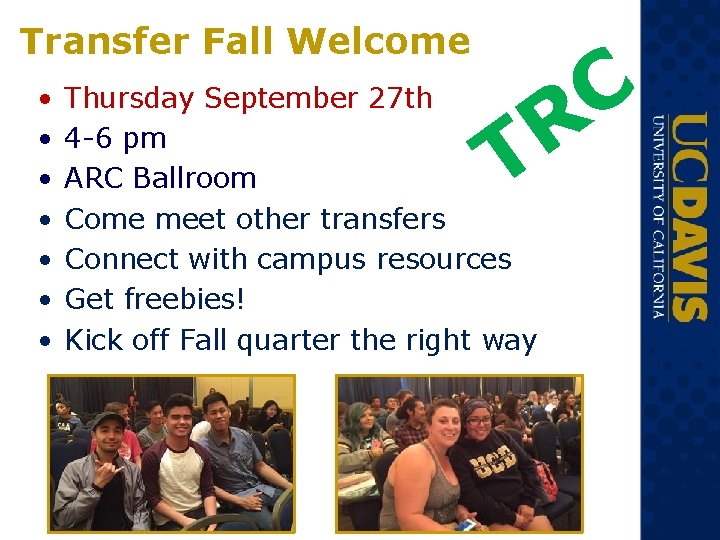 Transfer Fall Welcome

• Thursday September 27th
• 4-6 pm
• ARC Ballroom
• Come meet other transfers
• Connect with campus resources
• Get freebies!
• Kick off Fall quarter the right way

TRC

UCDAVIS
UNIVERSITY OF CALIFORNIA